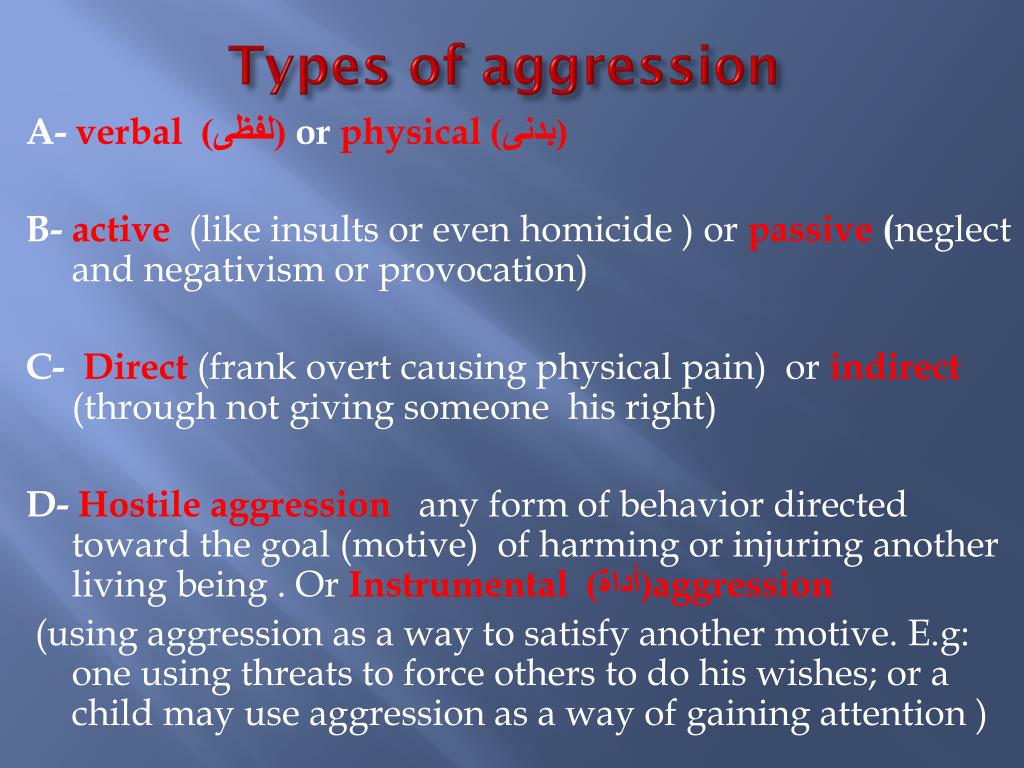 Types of aggression

A- verbal (لفظى) or physical (بدنى)

B- active (like insults or even homicide ) or passive (neglect and negativism or provocation)

C- Direct (frank overt causing physical pain) or indirect (through not giving someone his right)

D- Hostile aggression any form of behavior directed toward the goal (motive) of harming or injuring another living being . Or Instrumental (أداة)aggression (using aggression as a way to satisfy another motive. E.g: one using threats to force others to do his wishes; or a child may use aggression as a way of gaining attention )